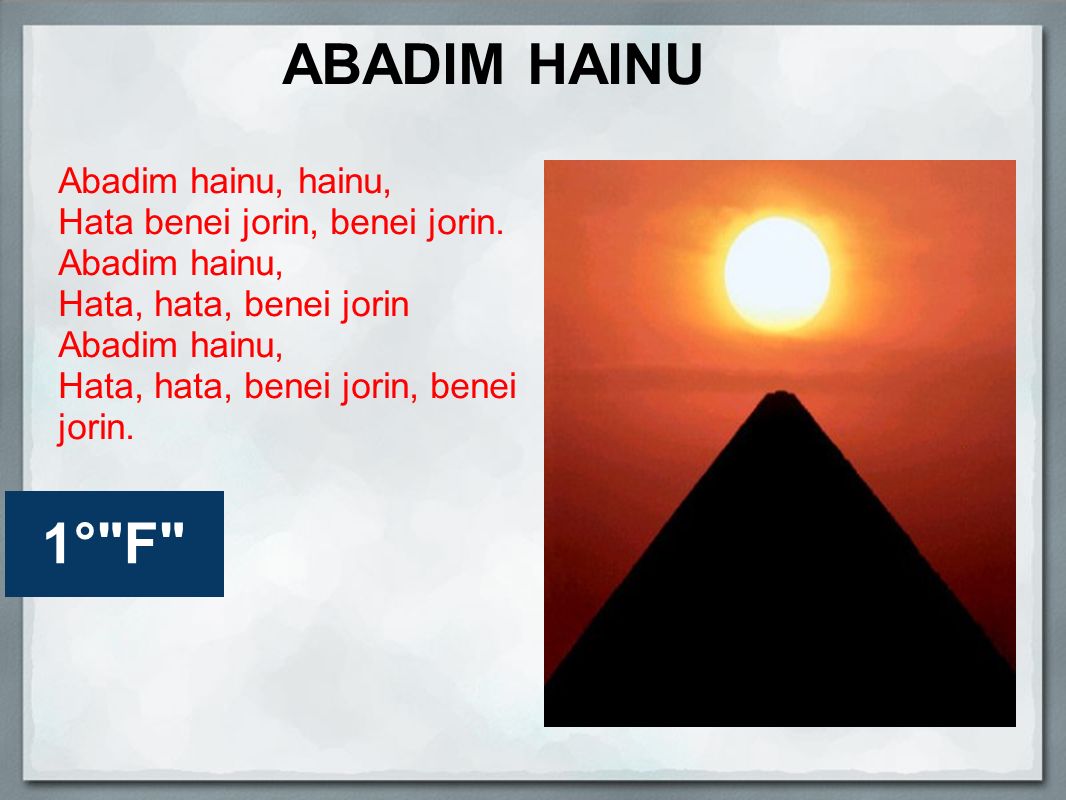 ABADIM HAINU

Abadim hainu, hainu,
Hata benei jorin, benei jorin.
Abadim hainu,
Hata, hata, benei jorin
Abadim hainu,
Hata, hata, benei jorin, benei jorin.

1°"F"